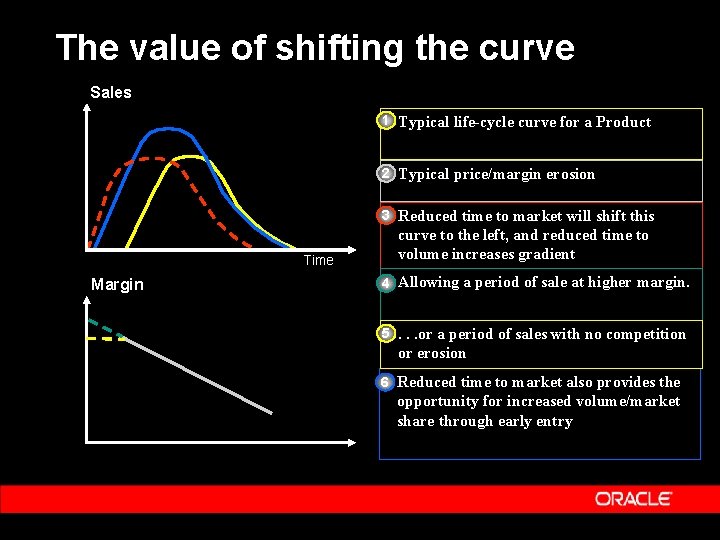 The value of shifting the curve

Sales

Time

Margin

1 Typical life-cycle curve for a Product

2 Typical price/margin erosion

3 Reduced time to market will shift this curve to the left, and reduced time to volume increases gradient

4 Allowing a period of sale at higher margin.

5 . . .or a period of sales with no competition or erosion

6 Reduced time to market also provides the opportunity for increased volume/market share through early entry

ORACLE